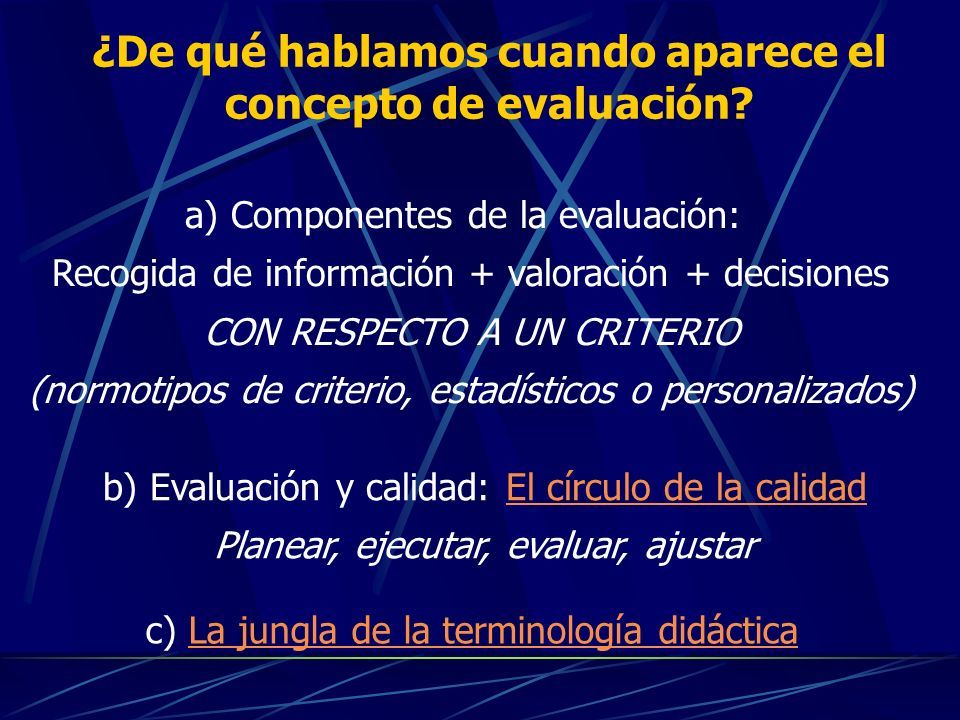 ¿De qué hablamos cuando aparece el concepto de evaluación?

a) Componentes de la evaluación:
Recogida de información + valoración + decisiones
CON RESPECTO A UN CRITERIO
(normotipos de criterio, estadísticos o personalizados)

b) Evaluación y calidad: El círculo de la calidad
Planear, ejecutar, evaluar, ajustar

c) La jungla de la terminología didáctica